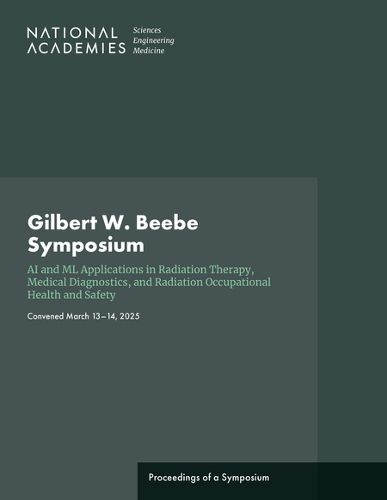 NATIONAL ACADEMIES

Sciences
Engineering
Medicine

Gilbert W. Beebe Symposium

AI and ML Applications in Radiation Therapy, Medical Diagnostics, and Radiation Occupational Health and Safety

Convened March 13–14, 2025

Proceedings of a Symposium